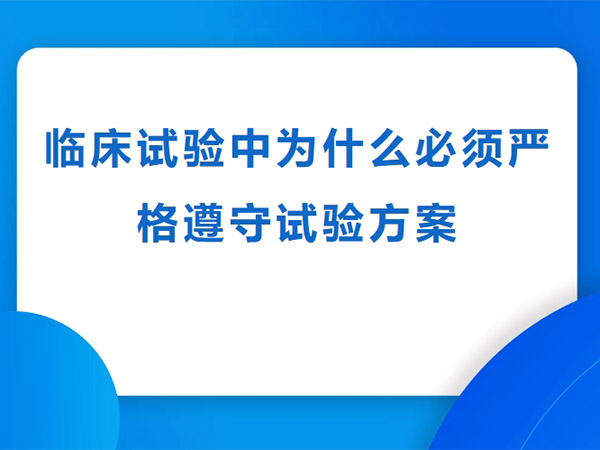 临床试验中为什么必须严格遵守试验方案